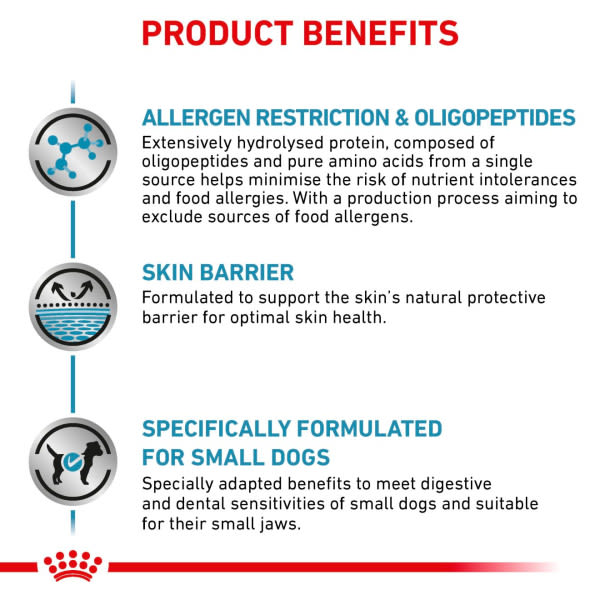 PRODUCT BENEFITS

ALLERGEN RESTRICTION & OLIGOPEPTIDES
Extensively hydrolysed protein, composed of oligopeptides and pure amino acids from a single source helps minimise the risk of nutrient intolerances and food allergies. With a production process aiming to exclude sources of food allergens.

SKIN BARRIER
Formulated to support the skin's natural protective barrier for optimal skin health.

SPECIFICALLY FORMULATED FOR SMALL DOGS
Specially adapted benefits to meet digestive and dental sensitivities of small dogs and suitable for their small jaws.